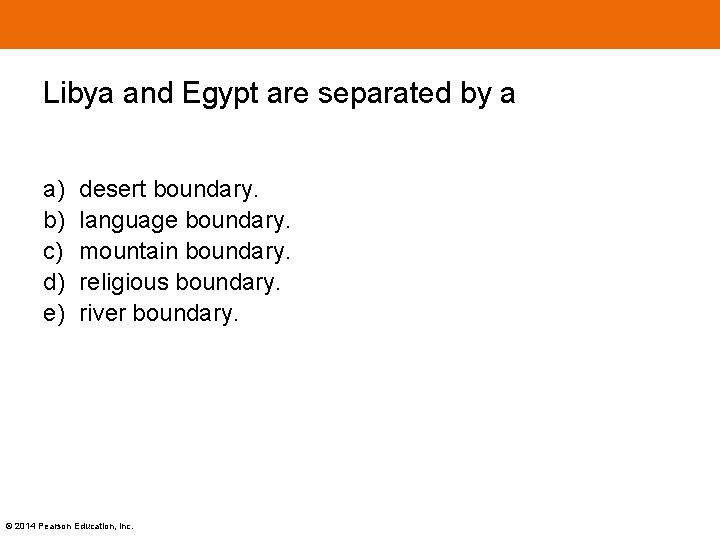 Libya and Egypt are separated by a

a) desert boundary.
b) language boundary.
c) mountain boundary.
d) religious boundary.
e) river boundary.

© 2014 Pearson Education, Inc.